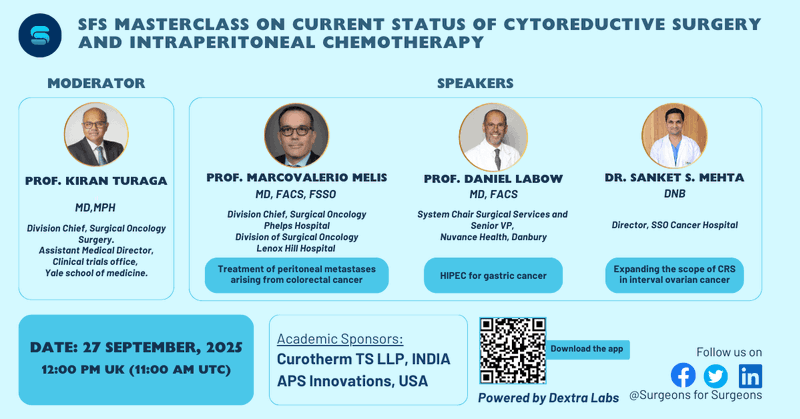 SFS MASTERCLASS ON CURRENT STATUS OF CYTOREDUCTIVE SURGERY AND INTRAPERITONEAL CHEMOTHERAPY

MODERATOR

PROF. KIRAN TURAGA

MD,MPH

Division Chief, Surgical Oncology Surgery. Assistant Medical Director, Clinical trials office, Yale school of medicine.

SPEAKERS

PROF. MARCOVALERIO MELIS

MD, FACS, FSSO

Division Chief, Surgical Oncology Phelps Hospital Division of Surgical Oncology Lenox Hill Hospital

Treatment of peritoneal metastases arising from colorectal cancer

PROF. DANIEL LABOW

MD, FACS

System Chair Surgical Services and Senior VP, Nuvance Health, Danbury

HIPEC for gastric cancer

DR. SANKET S. MEHTA

DNB

Director, SSO Cancer Hospital

Expanding the scope of CRS in interval ovarian cancer

DATE: 27 SEPTEMBER, 2025

12:00 PM UK (11:00 AM UTC)

Academic Sponsors:
Curotherm TS LLP, INDIA
APS Innovations, USA

Download the app

Powered by Dextra Labs

Follow us on

@Surgeons for Surgeons